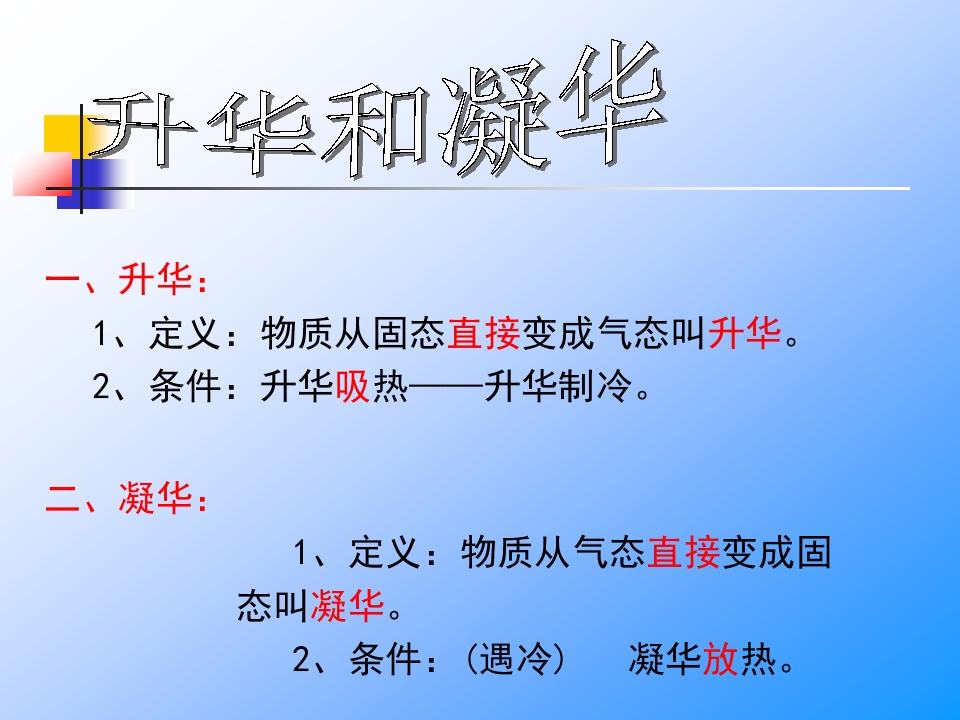 升华和凝华

一、升华：

1、定义：物质从固态直接变成气态叫升华。

2、条件：升华吸热——升华制冷。

二、凝华：

1、定义：物质从气态直接变成固态叫凝华。

2、条件：(遇冷)　凝华放热。